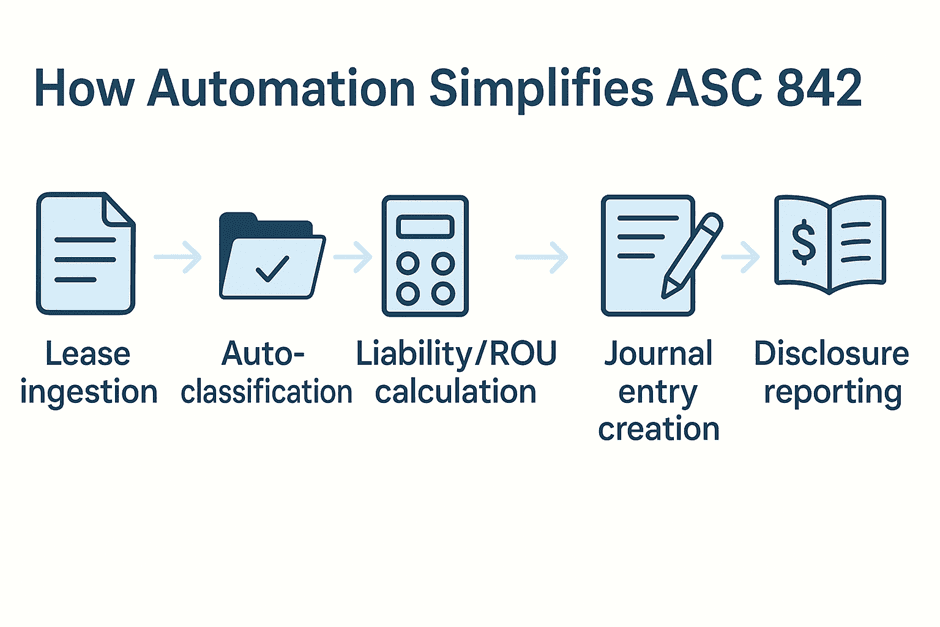 How Automation Simplifies ASC 842

$ 

Lease ingestion

Auto-classification

Liability/ROU calculation

Journal entry creation

Disclosure reporting